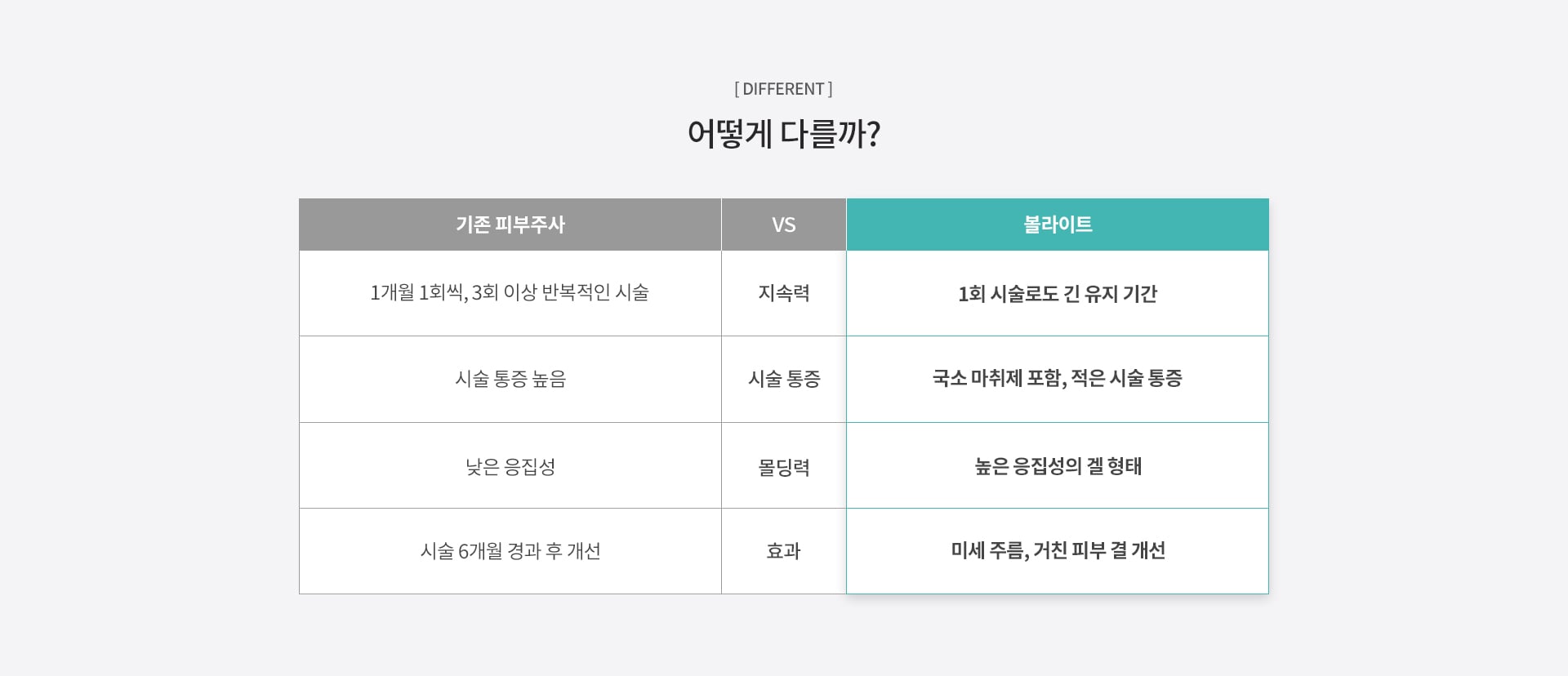 [ DIFFERENT ]

어떻게 다를까?

| 기존 피부주사 | VS | 볼라이트 |
|---|---|---|
| 1개월 1회씩, 3회 이상 반복적인 시술 | 지속력 | 1회 시술로도 긴 유지 기간 |
| 시술 통증 높음 | 시술 통증 | 국소 마취제 포함, 적은 시술 통증 |
| 낮은 응집성 | 몰딩력 | 높은 응집성의 겔 형태 |
| 시술 6개월 경과 후 개선 | 효과 | 미세 주름, 거친 피부 결 개선 |